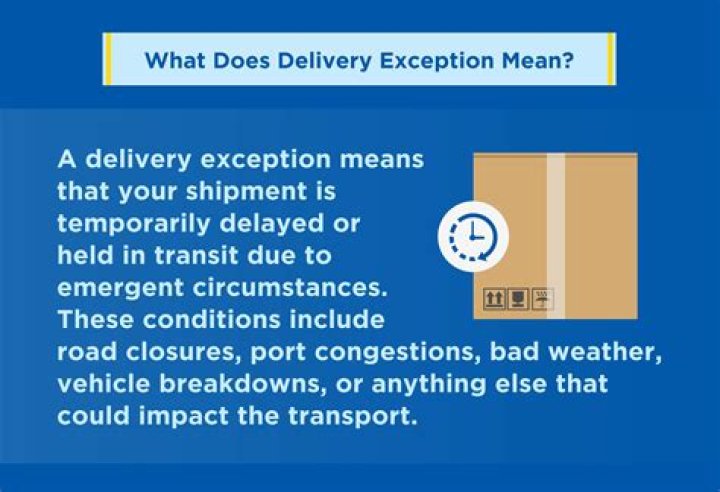 What Does Delivery Exception Mean?

A delivery exception means that your shipment is temporarily delayed or held in transit due to emergent circumstances. These conditions include road closures, port congestions, bad weather, vehicle breakdowns, or anything else that could impact the transport.